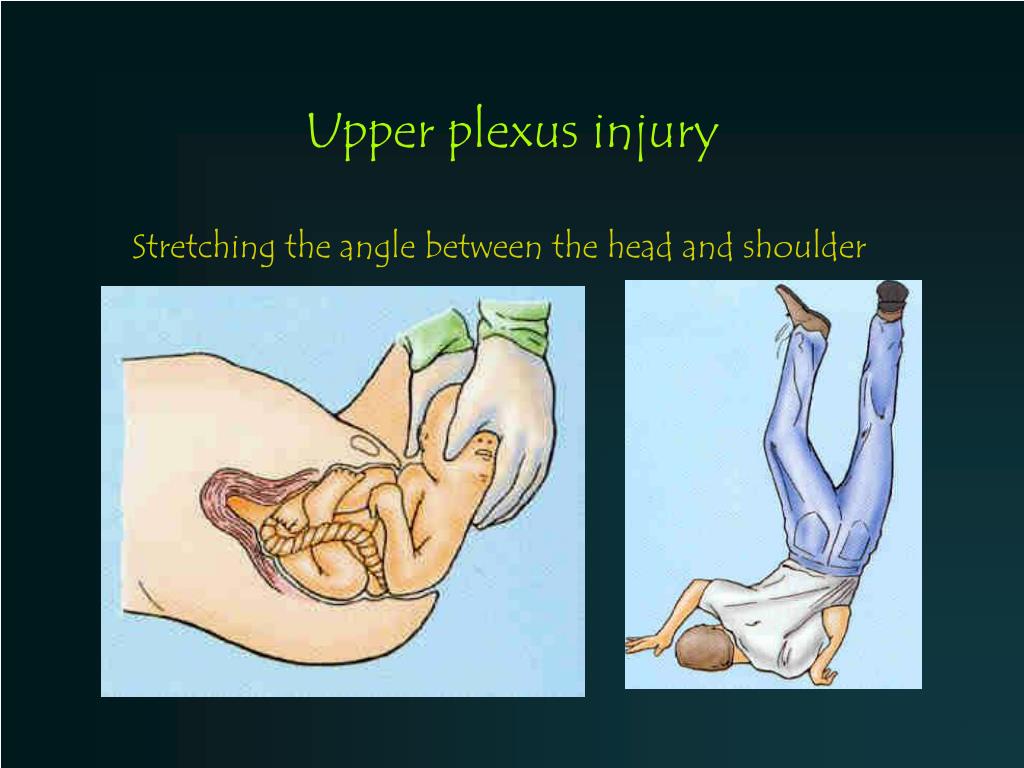 Upper plexus injury

Stretching the angle between the head and shoulder